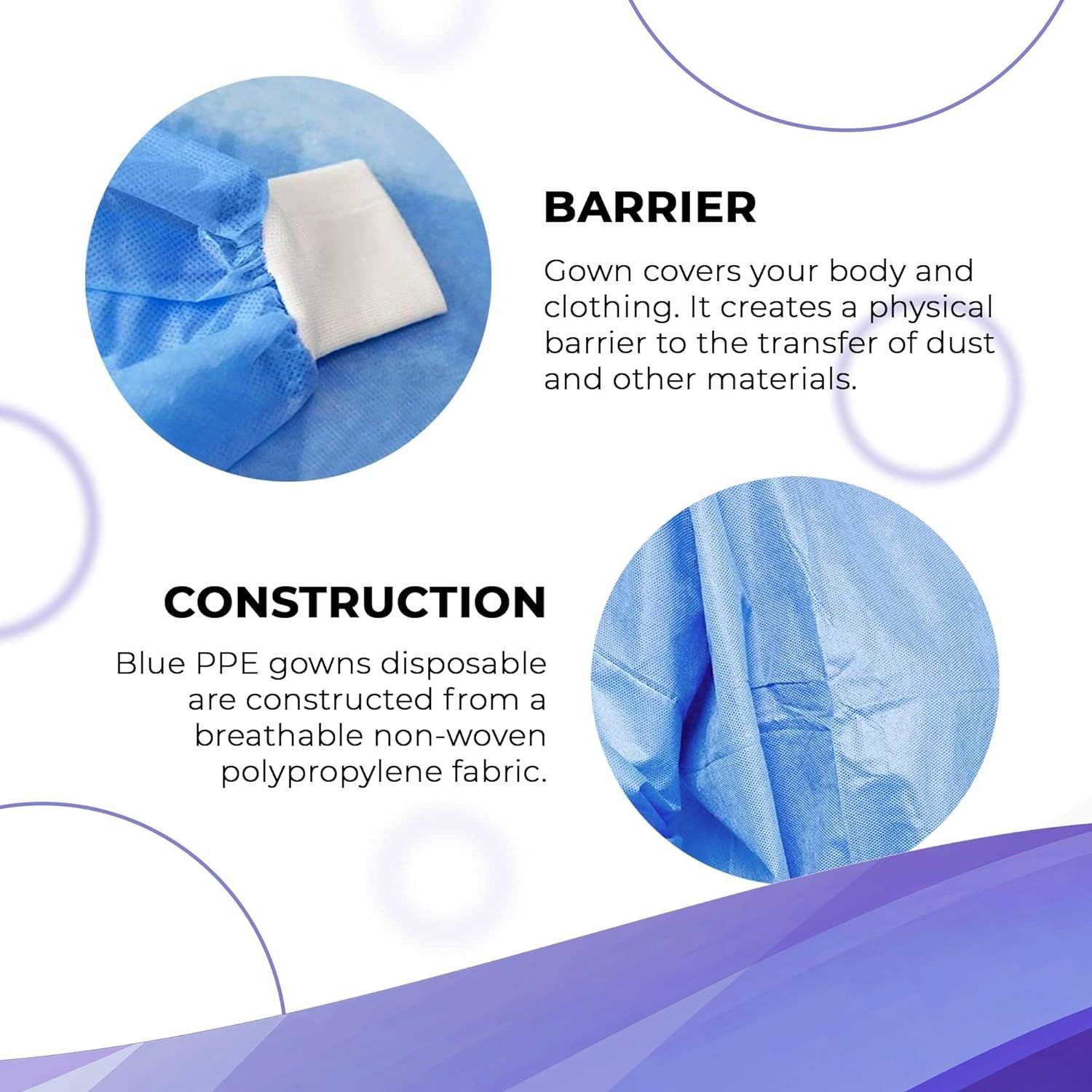 BARRIER

Gown covers your body and clothing. It creates a physical barrier to the transfer of dust and other materials.

CONSTRUCTION

Blue PPE gowns disposable are constructed from a breathable non-woven polypropylene fabric.